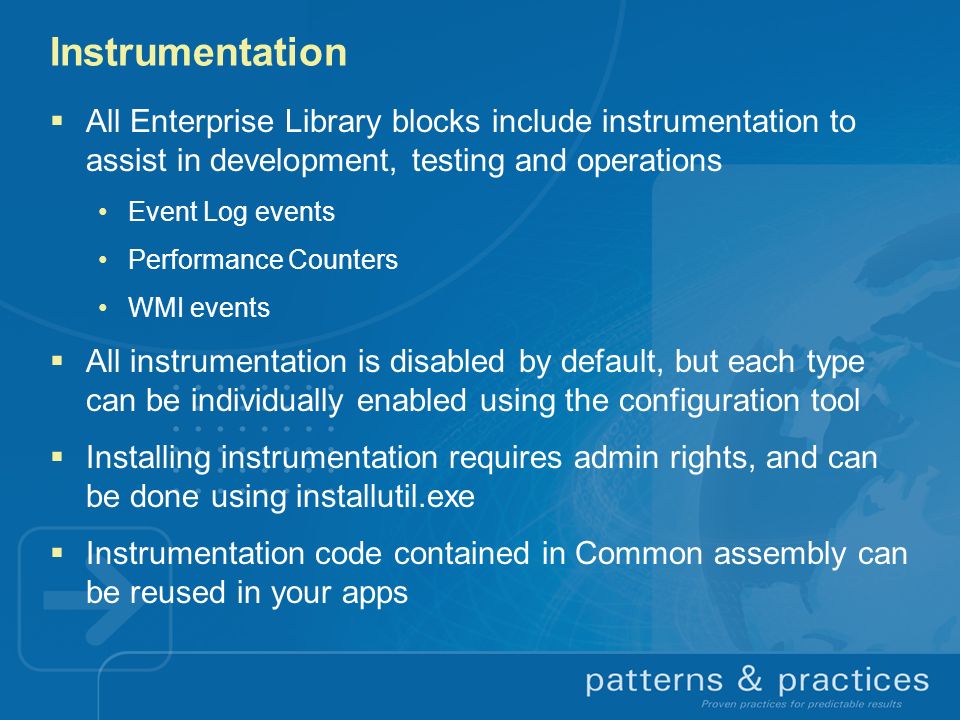 Instrumentation

▪ All Enterprise Library blocks include instrumentation to assist in development, testing and operations
  • Event Log events
  • Performance Counters
  • WMI events
▪ All instrumentation is disabled by default, but each type can be individually enabled using the configuration tool
▪ Installing instrumentation requires admin rights, and can be done using installutil.exe
▪ Instrumentation code contained in Common assembly can be reused in your apps

patterns & practices
Proven practices for predictable results